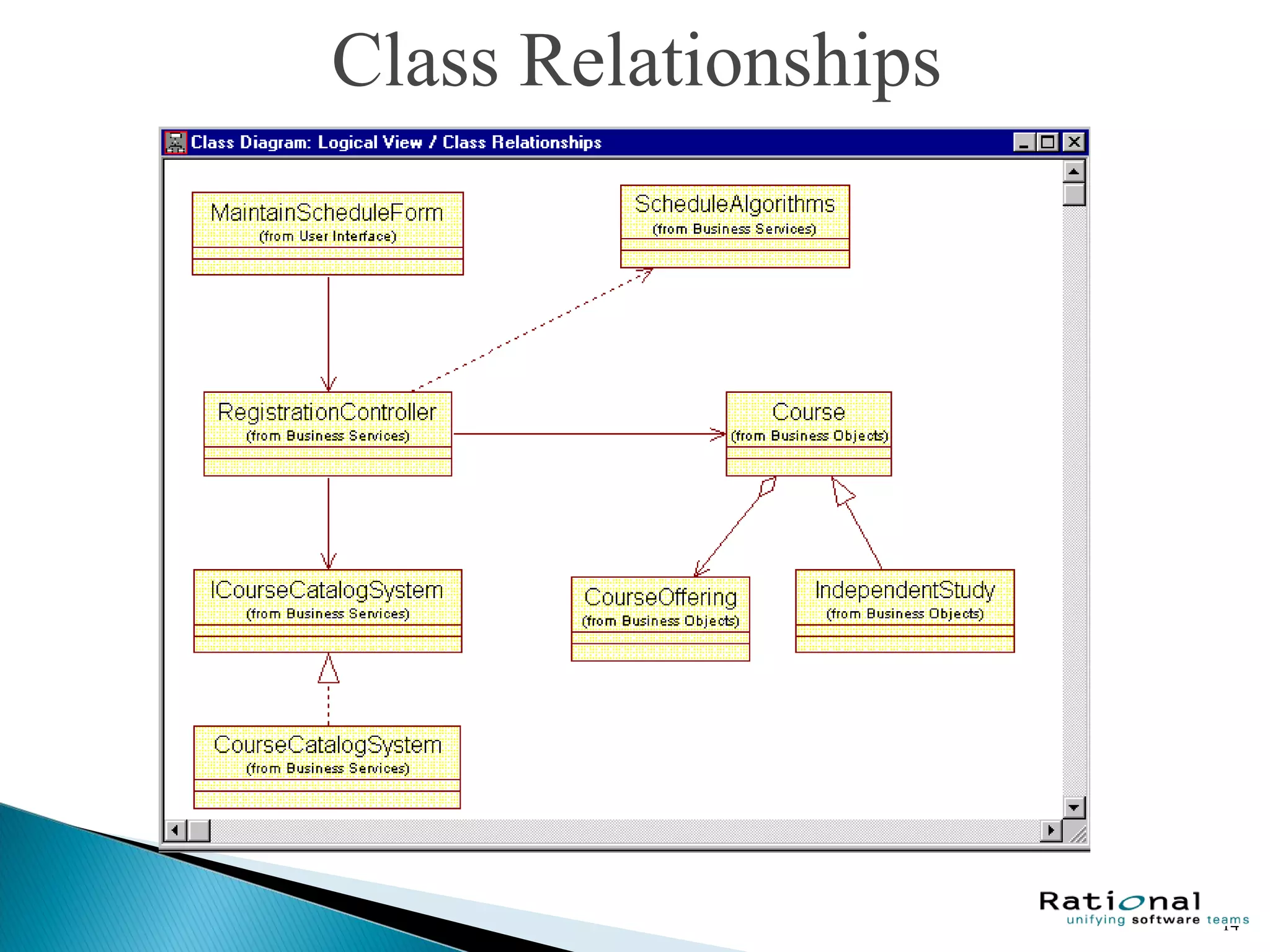 Class Relationships

Class Diagram: Logical View / Class Relationships

MaintainScheduleForm
(from User Interface)

ScheduleAlgorithms
(from Business Services)

RegistrationController
(from Business Services)

Course
(from Business Objects)

ICourseCatalogSystem
(from Business Services)

CourseOffering
(from Business Objects)

IndependentStudy
(from Business Objects)

CourseCatalogSystem
(from Business Services)

Rational
unifying software teams

14